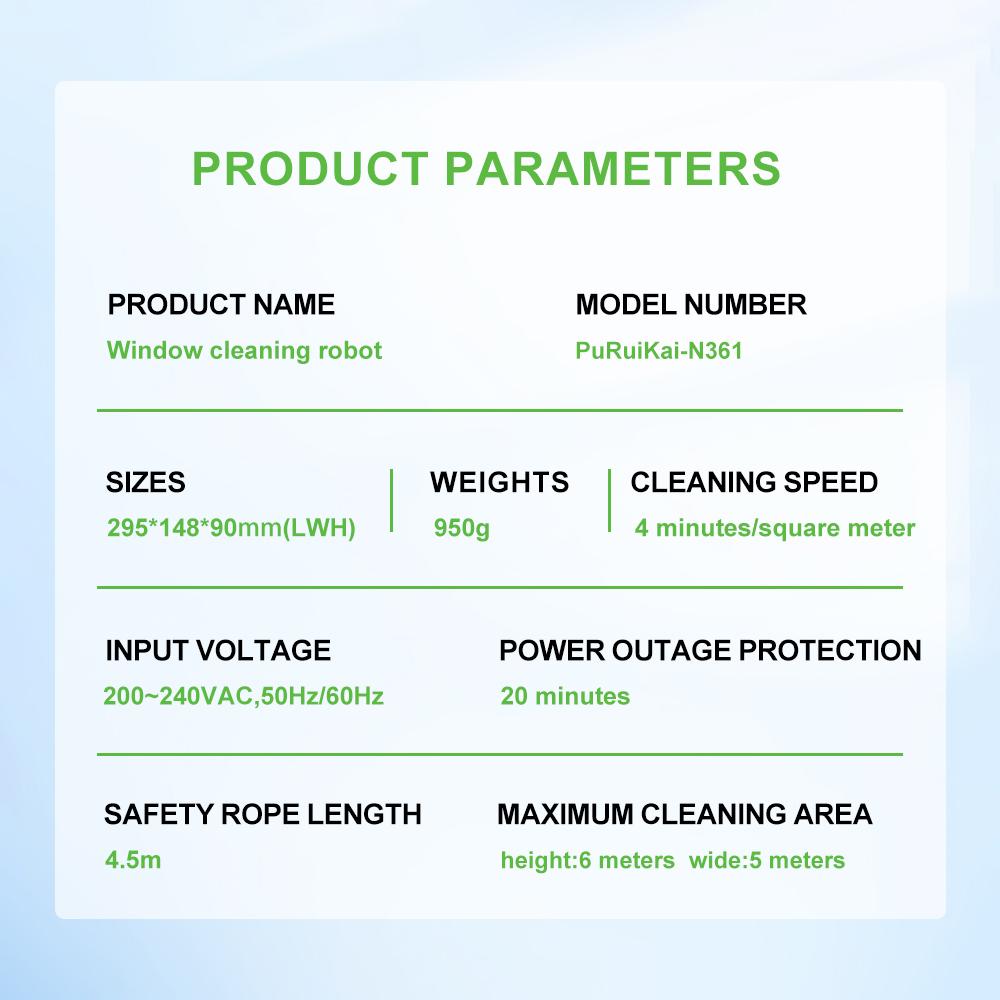 PRODUCT PARAMETERS

PRODUCT NAME
Window cleaning robot

MODEL NUMBER
PuRuiKai-N361

SIZES
295*148*90mm(LWH)

WEIGHTS
950g

CLEANING SPEED
4 minutes/square meter

INPUT VOLTAGE
200~240VAC,50Hz/60Hz

POWER OUTAGE PROTECTION
20 minutes

SAFETY ROPE LENGTH
4.5m

MAXIMUM CLEANING AREA
height:6 meters  wide:5 meters